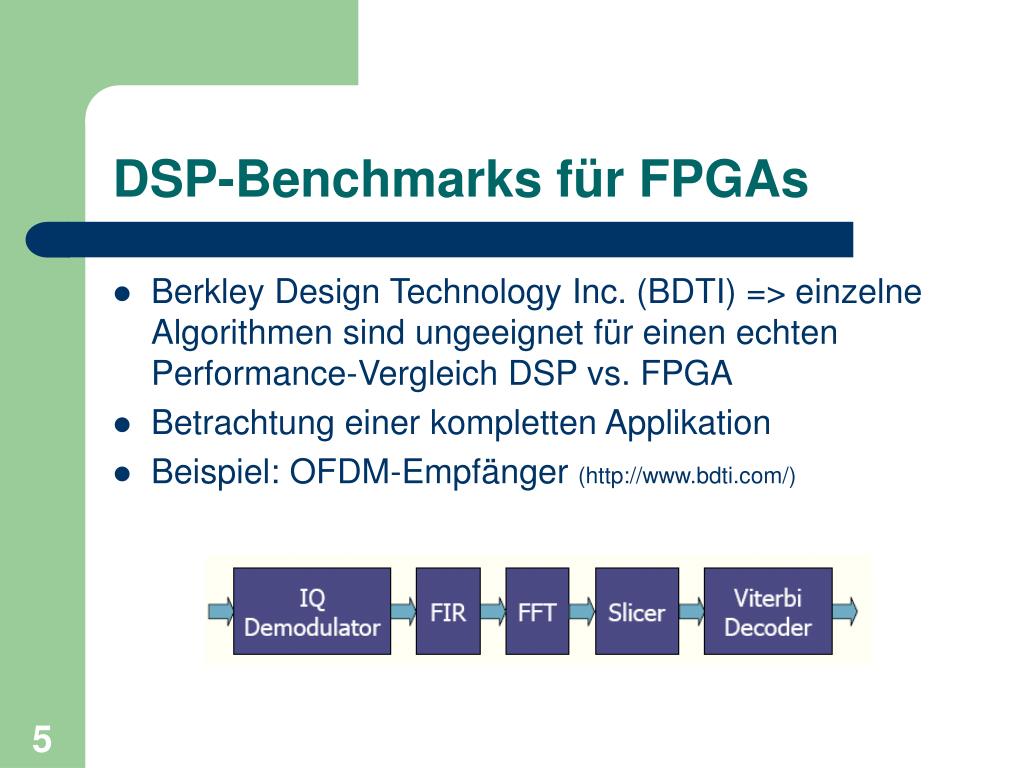 DSP-Benchmarks für FPGAs

- Berkley Design Technology Inc. (BDTI) => einzelne Algorithmen sind ungeeignet für einen echten Performance-Vergleich DSP vs. FPGA
- Betrachtung einer kompletten Applikation
- Beispiel: OFDM-Empfänger (http://www.bdti.com/)

IQ Demodulator
FIR
FFT
Slicer
Viterbi Decoder

5